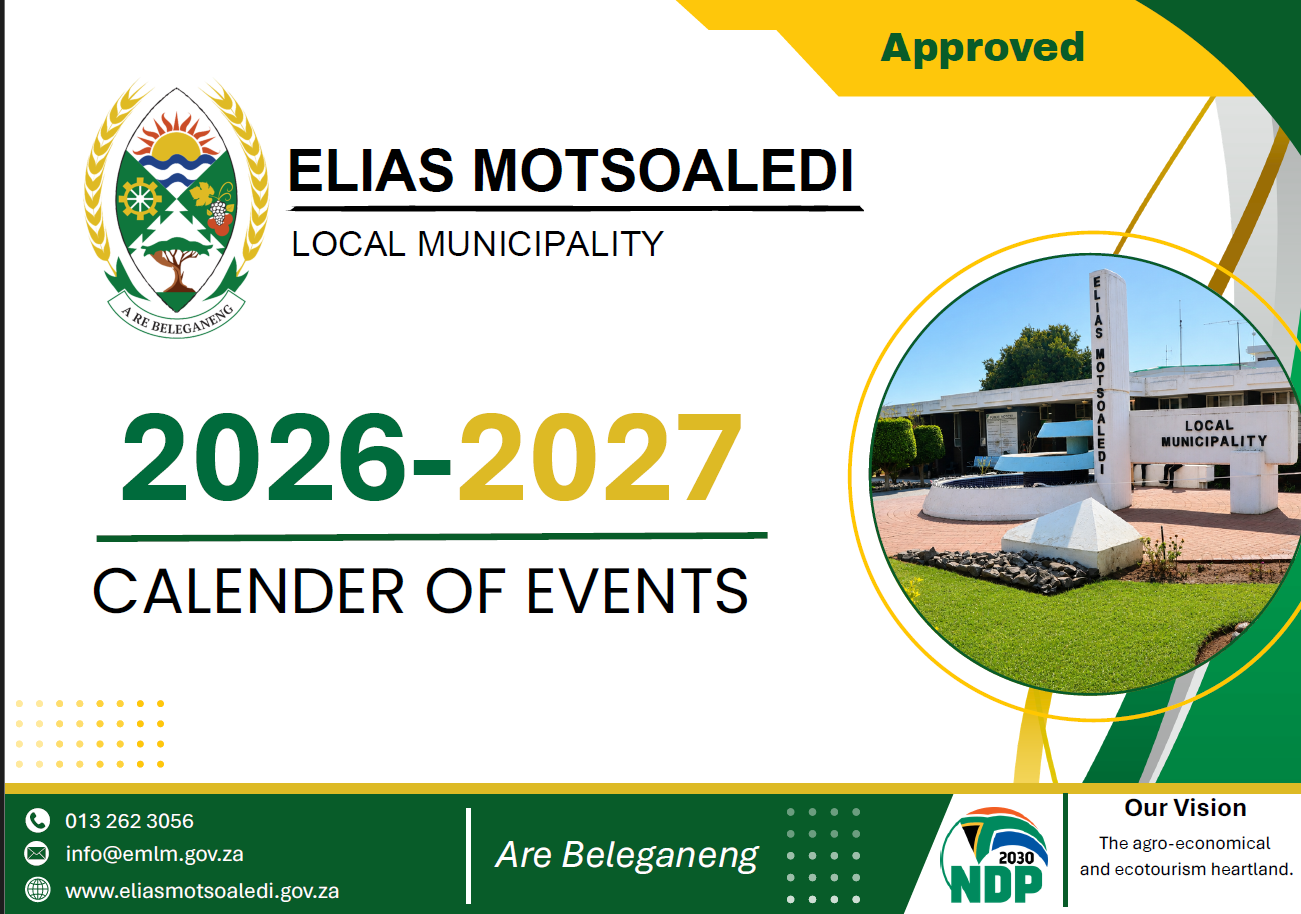 Approved

A RE BELEGANENG

ELIAS MOTSOALEDI

LOCAL MUNICIPALITY

2026-2027

CALENDER OF EVENTS

ELIAS MOTSOALEDI

LOCAL MUNICIPALITY

013 262 3056

info@emlm.gov.za

www.eliasmotsoaledi.gov.za

Are Beleganeng

2030 NDP

Our Vision

The agro-economical and ecotourism heartland.